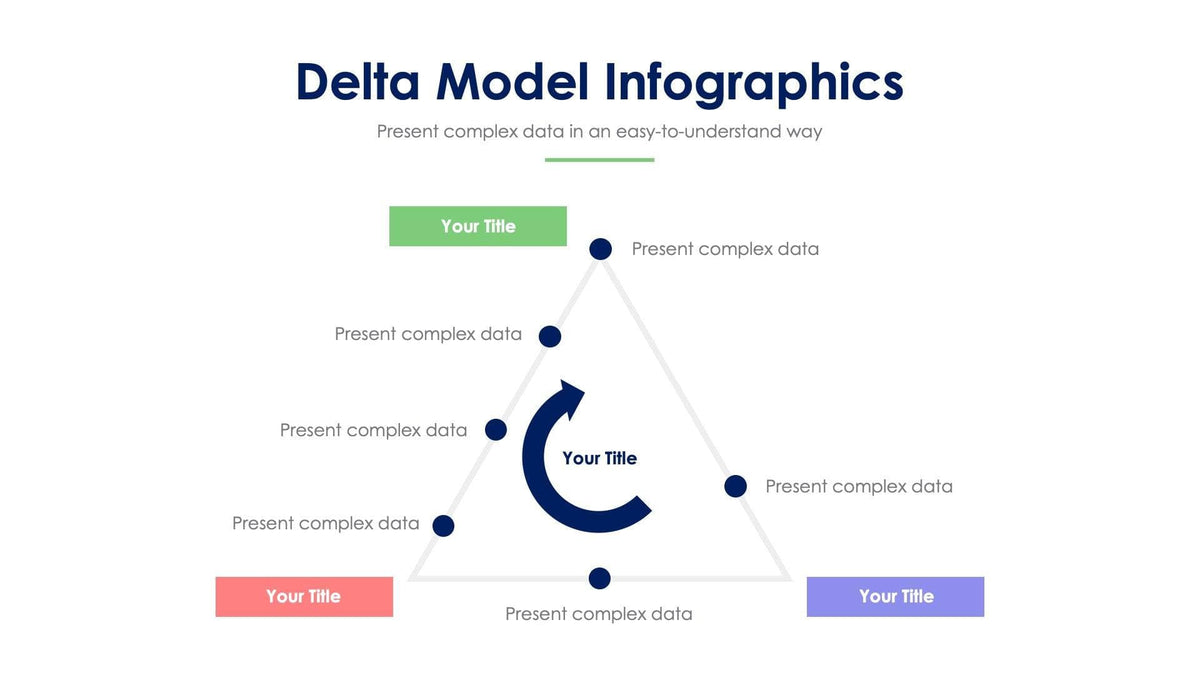 Delta Model Infographics

Present complex data in an easy-to-understand way

Your Title

Present complex data

Present complex data

Present complex data

Your Title

Present complex data

Present complex data

Your Title

Present complex data

Your Title